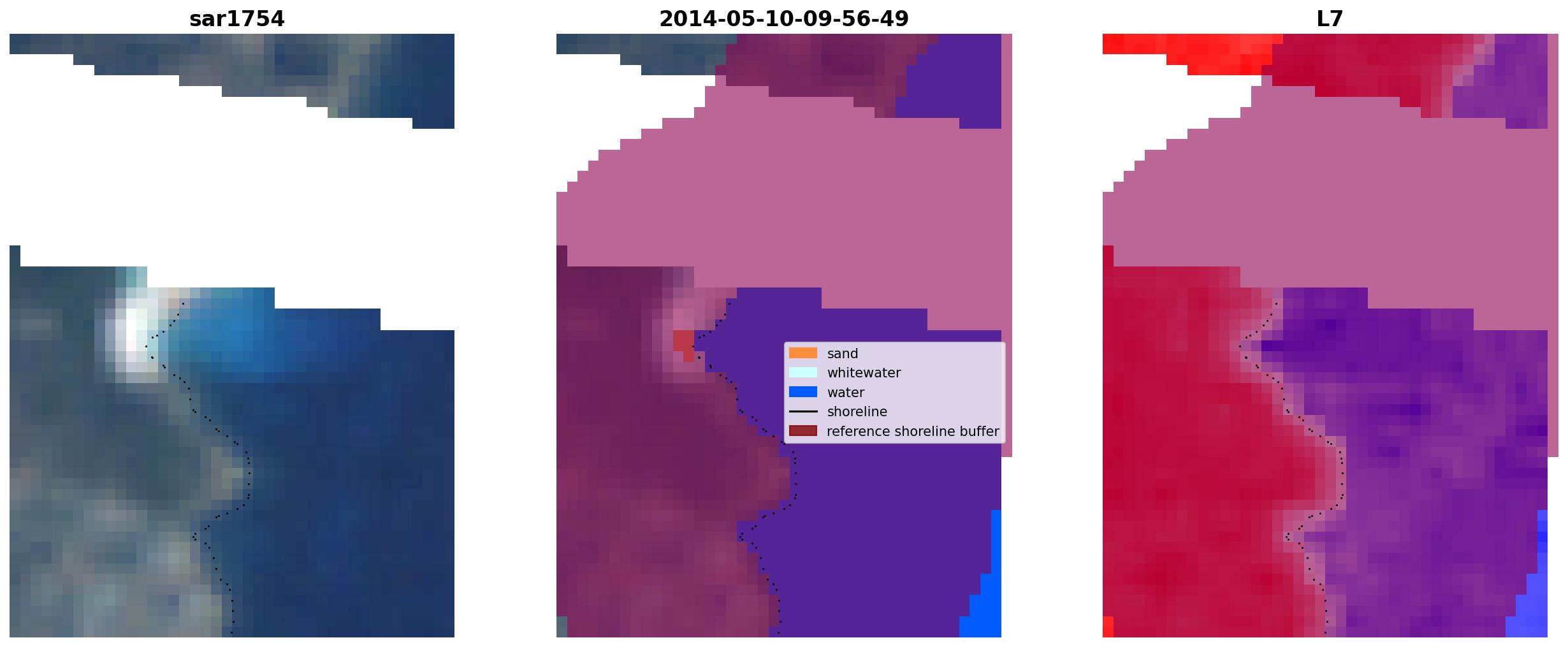 sar1754

2014-05-10-09-56-49

sand
whitewater
water
shoreline
reference shoreline buffer

L7